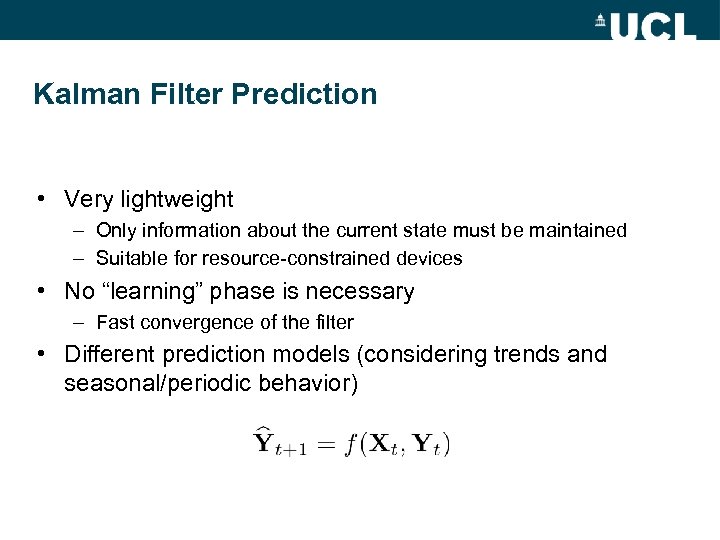 UCL

Kalman Filter Prediction

• Very lightweight
– Only information about the current state must be maintained
– Suitable for resource-constrained devices

• No “learning” phase is necessary
– Fast convergence of the filter

• Different prediction models (considering trends and seasonal/periodic behavior)

$\widehat{\mathbf{Y}}_{t+1} = f(\mathbf{X}_t, \mathbf{Y}_t)$